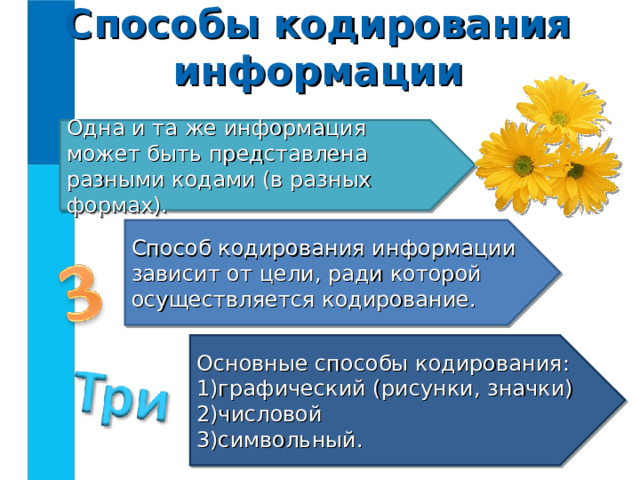 Способы кодирования информации

Одна и та же информация может быть представлена разными кодами (в разных формах).

Способ кодирования информации зависит от цели, ради которой осуществляется кодирование.

3

Три

Основные способы кодирования:
1)графический (рисунки, значки)
2)числовой
3)символьный.